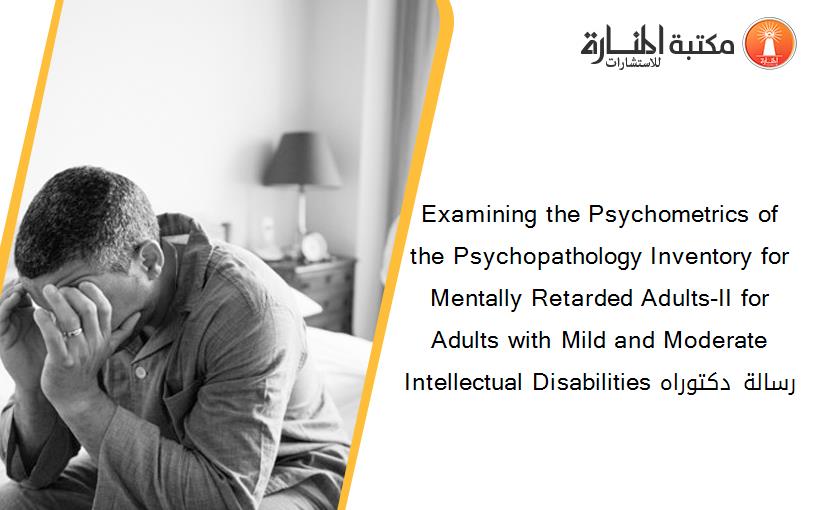 مكتبة المنارة للاستشارات

Examining the Psychometrics of the Psychopathology Inventory for Mentally Retarded Adults-II for Adults with Mild and Moderate Intellectual Disabilities رسالة دكتوراه